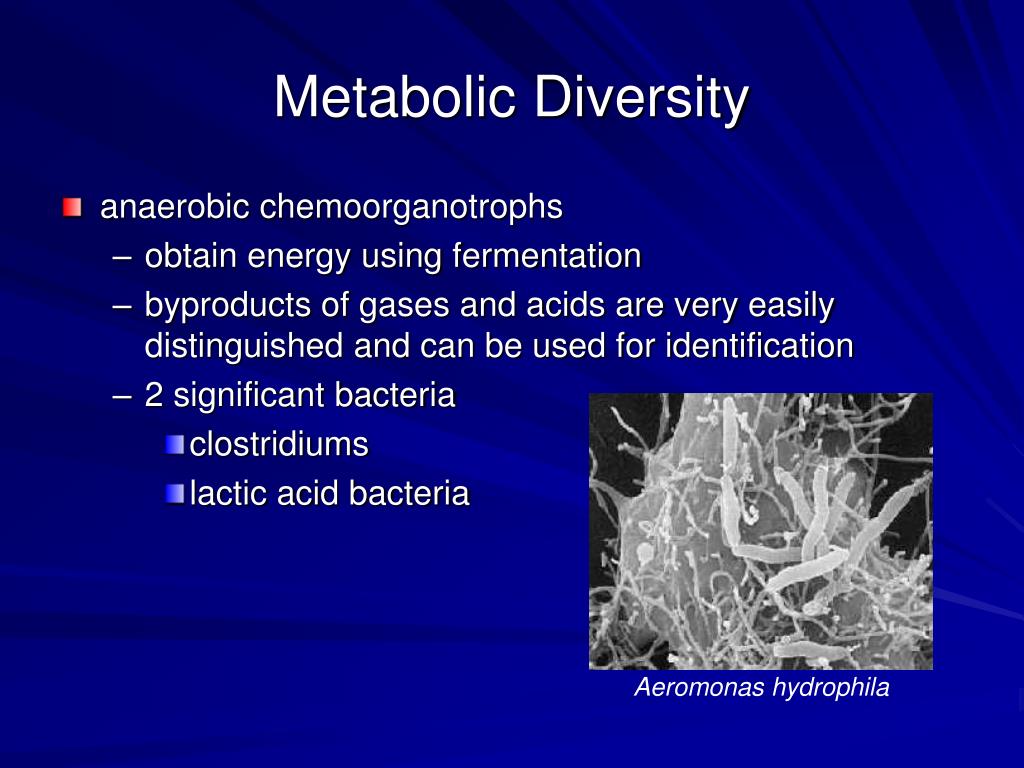 Metabolic Diversity

anaerobic chemoorganotrophs
– obtain energy using fermentation
– byproducts of gases and acids are very easily distinguished and can be used for identification
– 2 significant bacteria
clostridiums
lactic acid bacteria

Aeromonas hydrophila